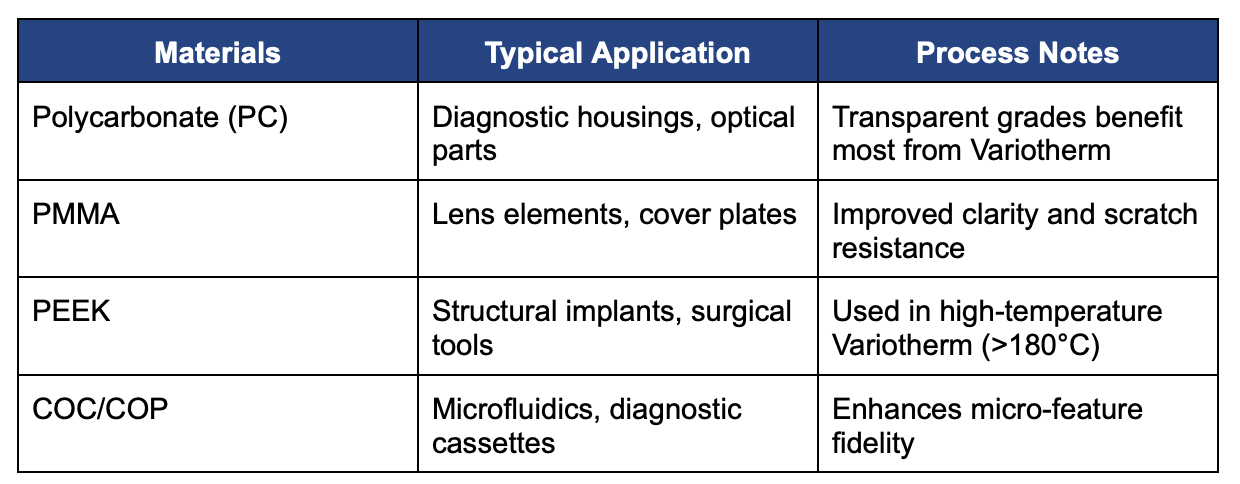 | Materials | Typical Application | Process Notes |
|---|---|---|
| Polycarbonate (PC) | Diagnostic housings, optical parts | Transparent grades benefit most from Variotherm |
| PMMA | Lens elements, cover plates | Improved clarity and scratch resistance |
| PEEK | Structural implants, surgical tools | Used in high-temperature Variotherm (>180°C) |
| COC/COP | Microfluidics, diagnostic cassettes | Enhances micro-feature fidelity |